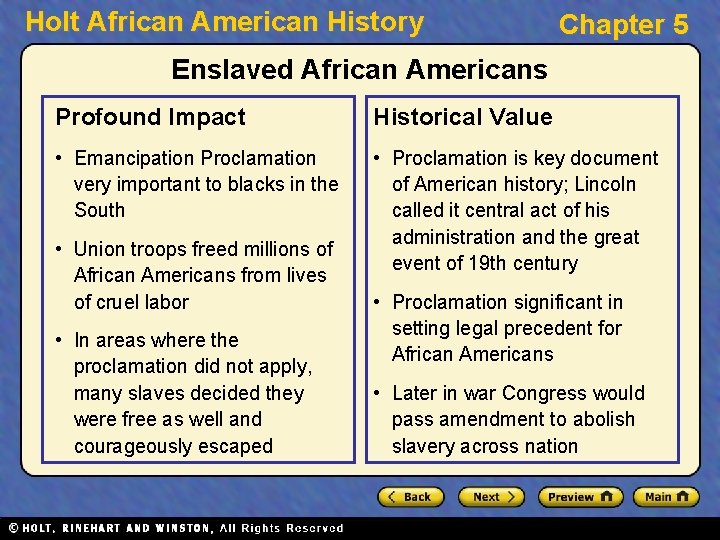 Holt African American History

Chapter 5

Enslaved African Americans

Profound Impact

• Emancipation Proclamation very important to blacks in the South

• Union troops freed millions of African Americans from lives of cruel labor

• In areas where the proclamation did not apply, many slaves decided they were free as well and courageously escaped

Historical Value

• Proclamation is key document of American history; Lincoln called it central act of his administration and the great event of 19th century

• Proclamation significant in setting legal precedent for African Americans

• Later in war Congress would pass amendment to abolish slavery across nation

Back

Next

Preview

Main

© HOLT, RINEHART AND WINSTON, All Rights Reserved